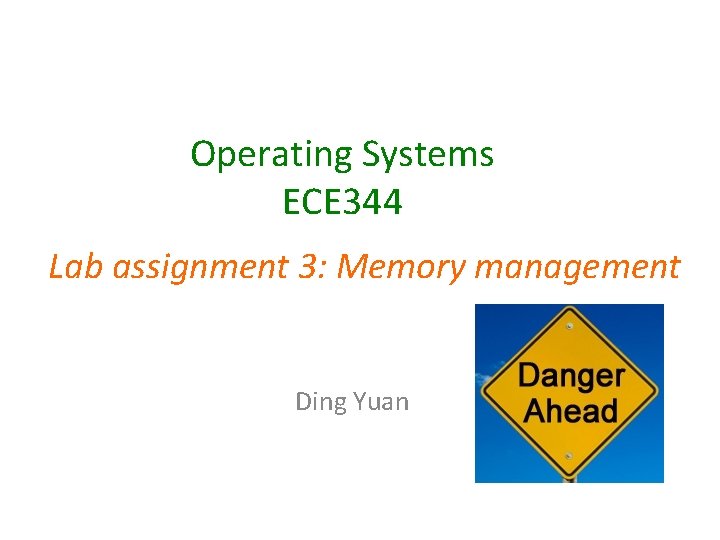 Operating Systems
ECE344

Lab assignment 3: Memory management

Ding Yuan

Danger
Ahead